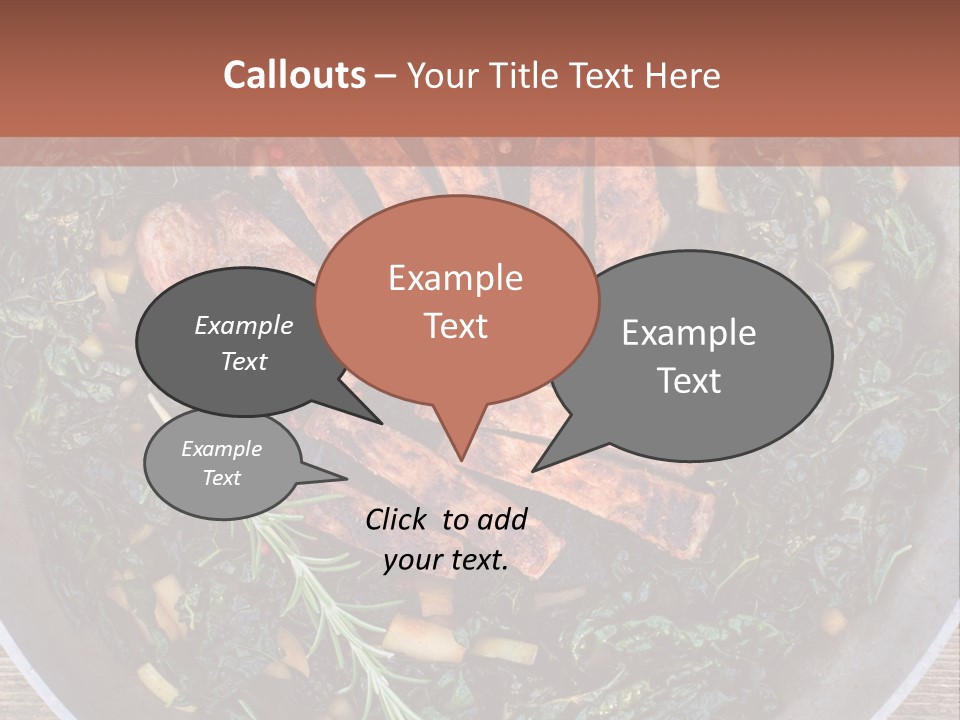 Callouts – Your Title Text Here

Example Text

Example Text

Example Text

Example Text

Click to add your text.